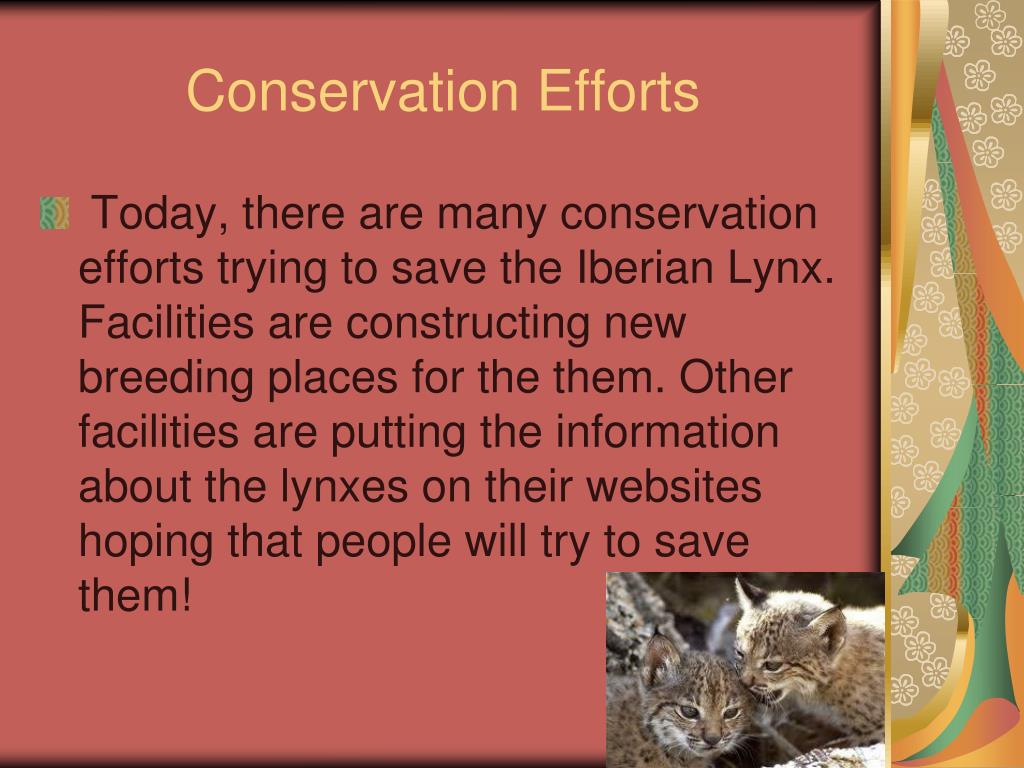 Conservation Efforts

Today, there are many conservation efforts trying to save the Iberian Lynx. Facilities are constructing new breeding places for the them. Other facilities are putting the information about the lynxes on their websites hoping that people will try to save them!